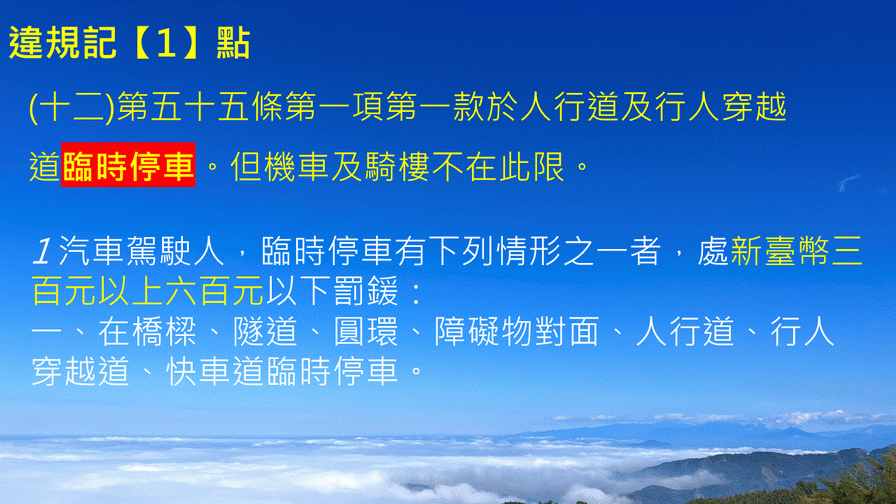 違規記【1】點

(十二)第五十五條第一項第一款於人行道及行人穿越道臨時停車。但機車及騎樓不在此限。

1汽車駕駛人，臨時停車有下列情形之一者，處新臺幣三百元以上六百元以下罰鍰：
一、在橋樑、隧道、圓環、障礙物對面、人行道、行人穿越道、快車道臨時停車。